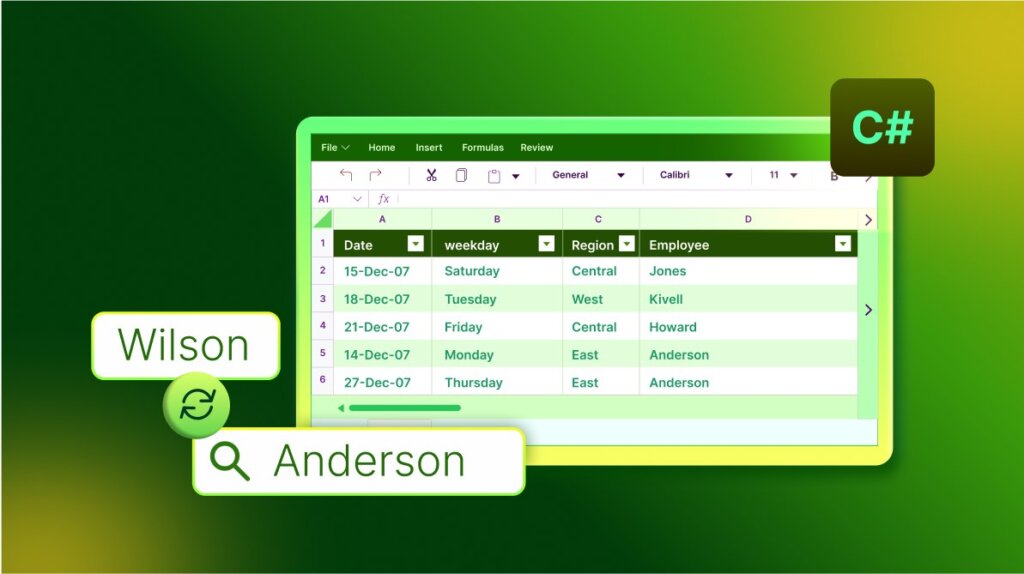 C#

File Home Insert Formulas Review

General Calibri 11 B

A1 fx

| | A | B | C | D |
|---|---|---|---|---|
| 1 | Date | weekday | Region | Employee |
| 2 | 15-Dec-07 | Saturday | Central | Jones |
| 3 | 18-Dec-07 | Tuesday | West | Kivell |
| 4 | 21-Dec-07 | Friday | Central | Howard |
| 5 | 14-Dec-07 | Monday | East | Anderson |
| 6 | 27-Dec-07 | Thursday | East | Anderson |

Wilson

Anderson